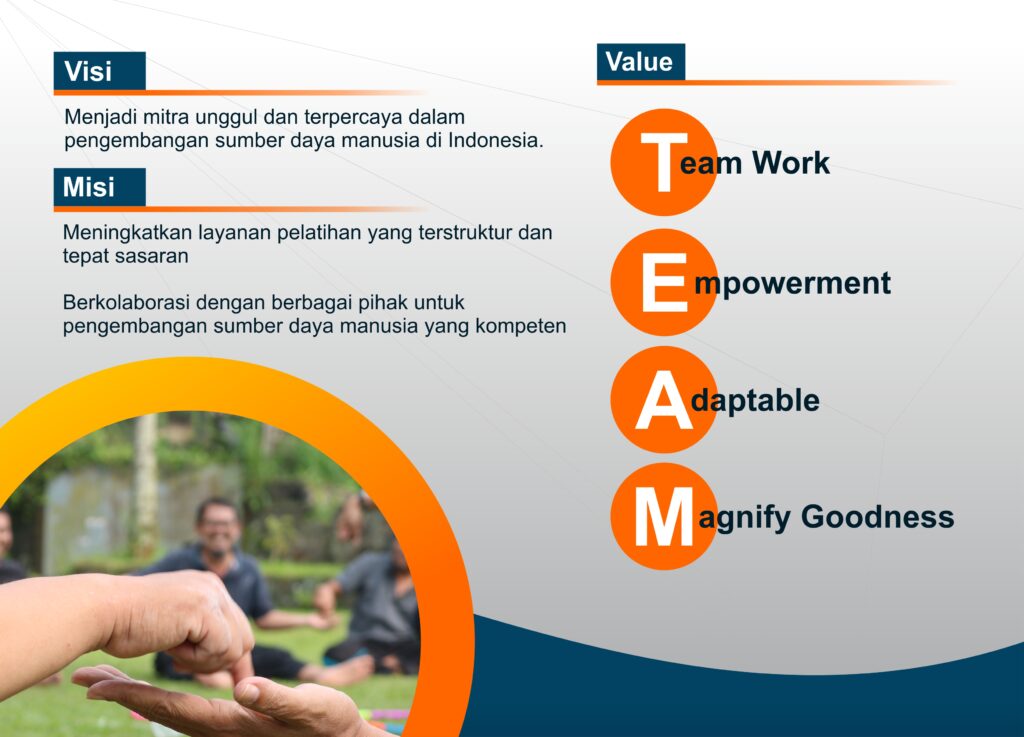 Visi

Menjadi mitra unggul dan terpercaya dalam pengembangan sumber daya manusia di Indonesia.

Misi

Meningkatkan layanan pelatihan yang terstruktur dan tepat sasaran

Berkolaborasi dengan berbagai pihak untuk pengembangan sumber daya manusia yang kompeten

Value

Team Work

Empowerment

Adaptable

Magnify Goodness